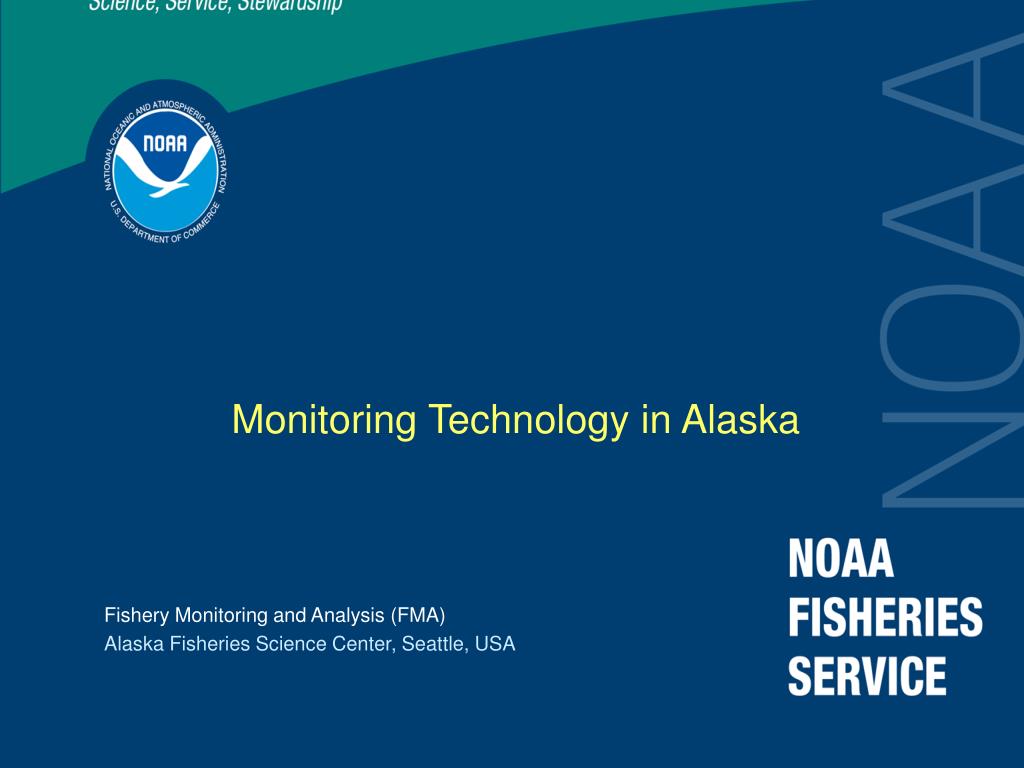 Science, Service, Stewardship

NATIONAL OCEANIC AND ATMOSPHERIC ADMINISTRATION
NOAA
U.S. DEPARTMENT OF COMMERCE

NOAA

Monitoring Technology in Alaska

Fishery Monitoring and Analysis (FMA)
Alaska Fisheries Science Center, Seattle, USA

NOAA
FISHERIES
SERVICE